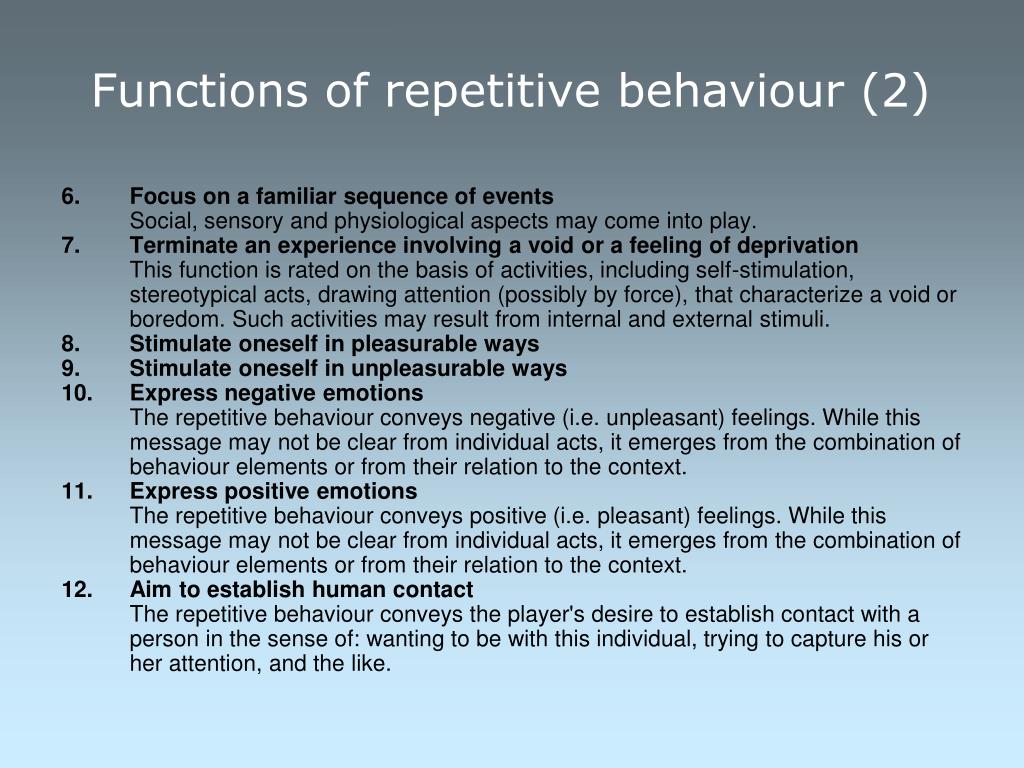 Functions of repetitive behaviour (2)

6. Focus on a familiar sequence of events
Social, sensory and physiological aspects may come into play.

7. Terminate an experience involving a void or a feeling of deprivation
This function is rated on the basis of activities, including self-stimulation, stereotypical acts, drawing attention (possibly by force), that characterize a void or boredom. Such activities may result from internal and external stimuli.

8. Stimulate oneself in pleasurable ways

9. Stimulate oneself in unpleasurable ways

10. Express negative emotions
The repetitive behaviour conveys negative (i.e. unpleasant) feelings. While this message may not be clear from individual acts, it emerges from the combination of behaviour elements or from their relation to the context.

11. Express positive emotions
The repetitive behaviour conveys positive (i.e. pleasant) feelings. While this message may not be clear from individual acts, it emerges from the combination of behaviour elements or from their relation to the context.

12. Aim to establish human contact
The repetitive behaviour conveys the player's desire to establish contact with a person in the sense of: wanting to be with this individual, trying to capture his or her attention, and the like.